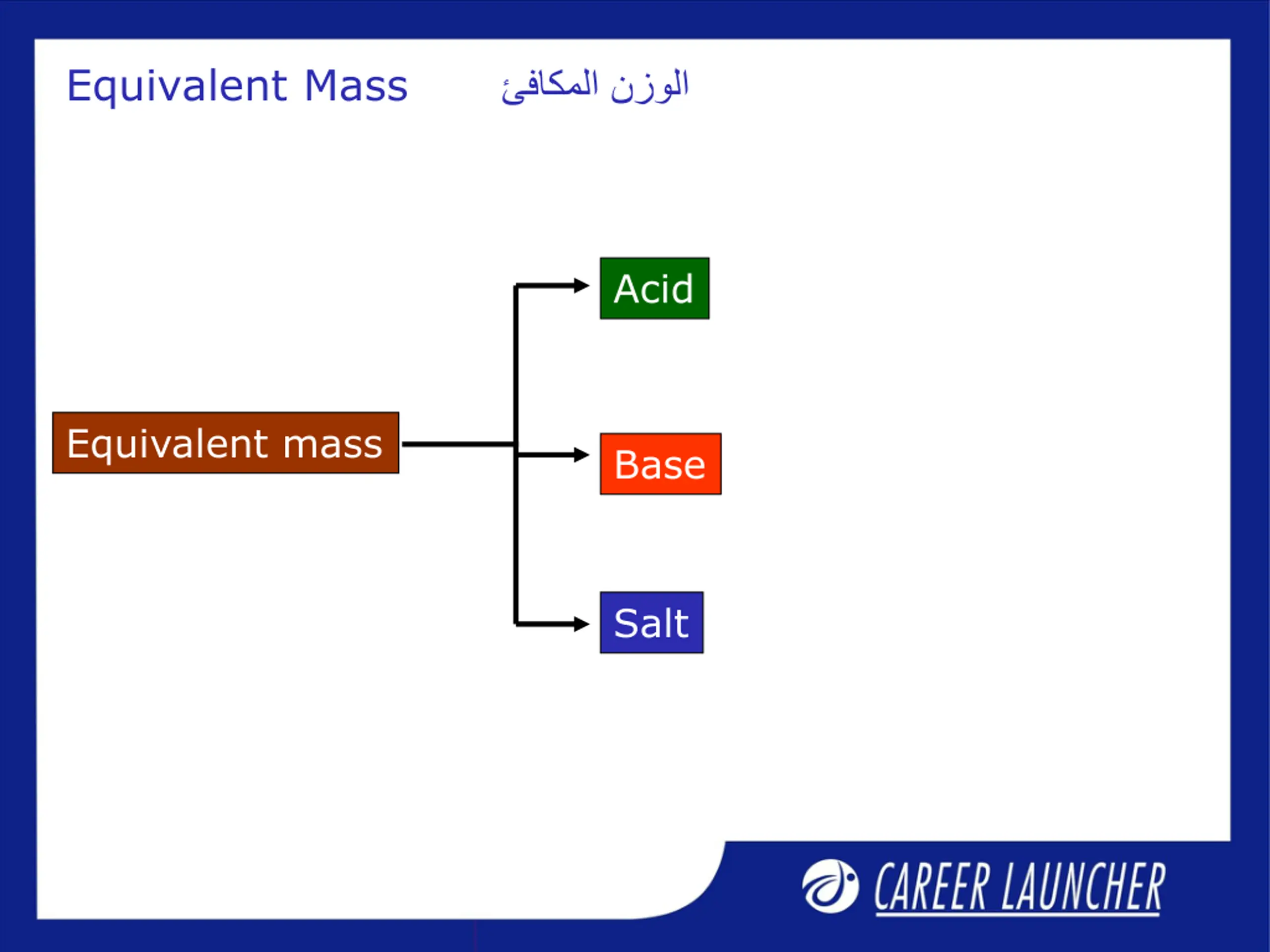 Equivalent Mass الوزن المكافئ

Equivalent mass

Acid

Base

Salt

CAREER LAUNCHER